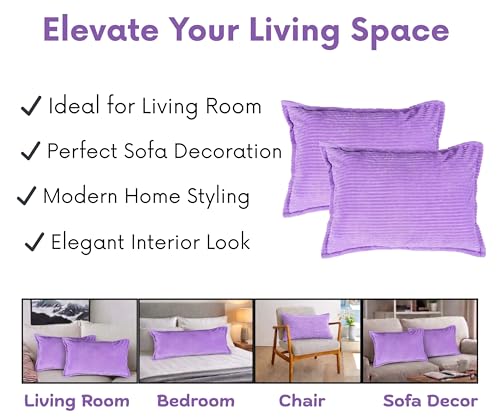 Elevate Your Living Space

✓ Ideal for Living Room

✓ Perfect Sofa Decoration

✓ Modern Home Styling

✓ Elegant Interior Look

Living Room

Bedroom

Chair

Sofa Decor